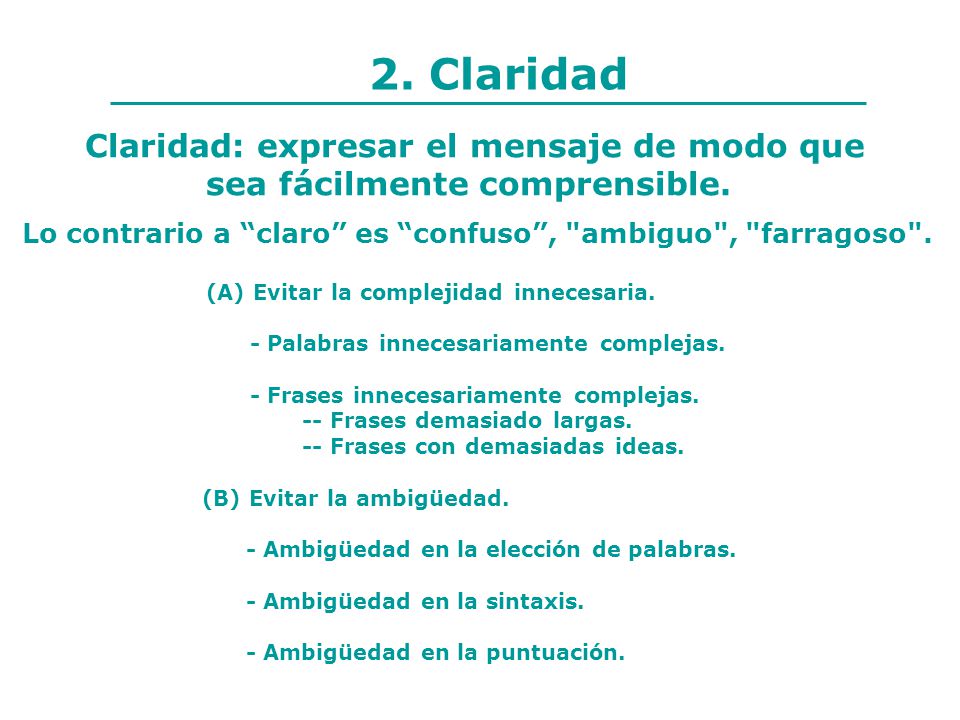 2. Claridad

Claridad: expresar el mensaje de modo que sea fácilmente comprensible.

Lo contrario a “claro” es “confuso”, "ambiguo", "farragoso".

(A) Evitar la complejidad innecesaria.

- Palabras innecesariamente complejas.

- Frases innecesariamente complejas.
-- Frases demasiado largas.
-- Frases con demasiadas ideas.

(B) Evitar la ambigüedad.

- Ambigüedad en la elección de palabras.

- Ambigüedad en la sintaxis.

- Ambigüedad en la puntuación.